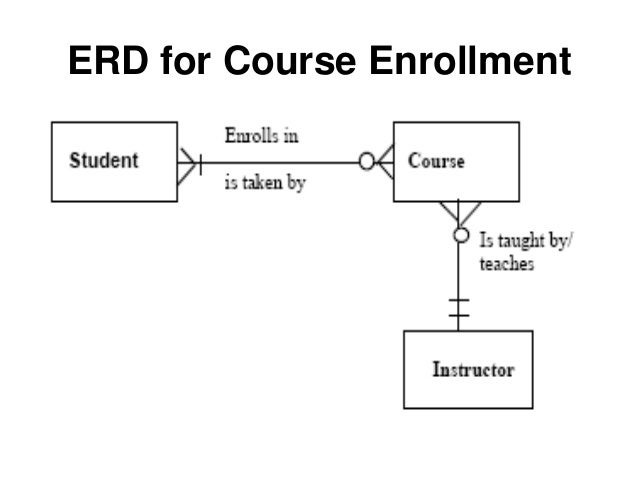 ERD for Course Enrollment

Student

Enrolls in

is taken by

Course

Is taught by/ teaches

Instructor